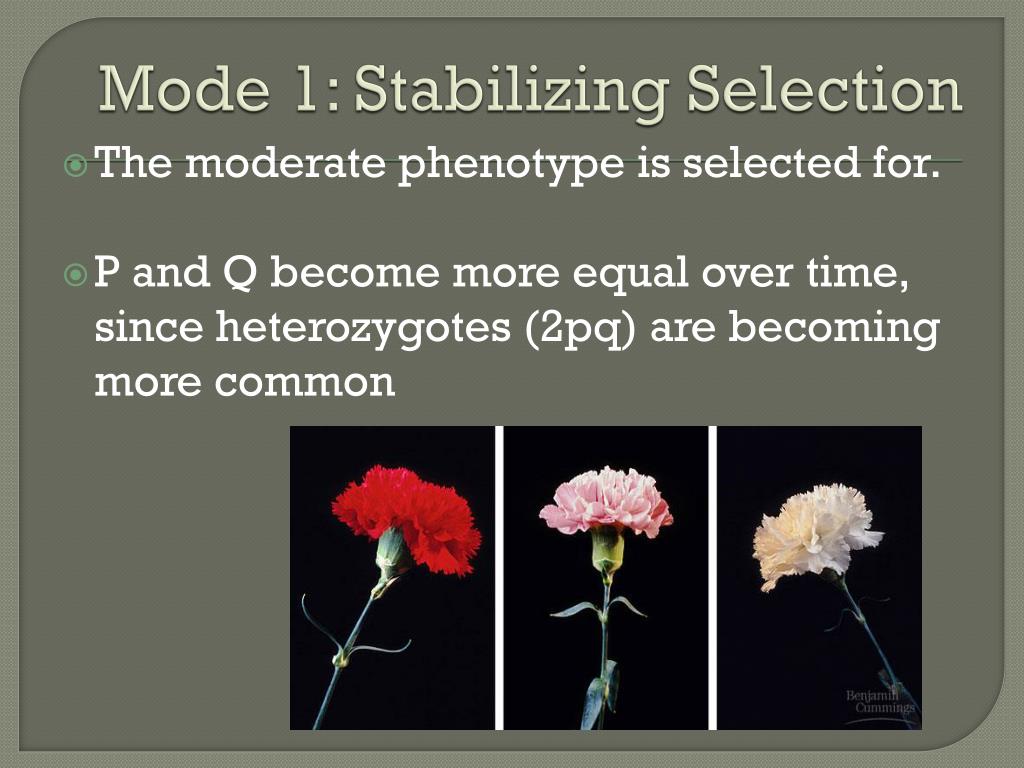 Mode 1: Stabilizing Selection

The moderate phenotype is selected for.

P and Q become more equal over time, since heterozygotes (2pq) are becoming more common

Benjamin Cummings